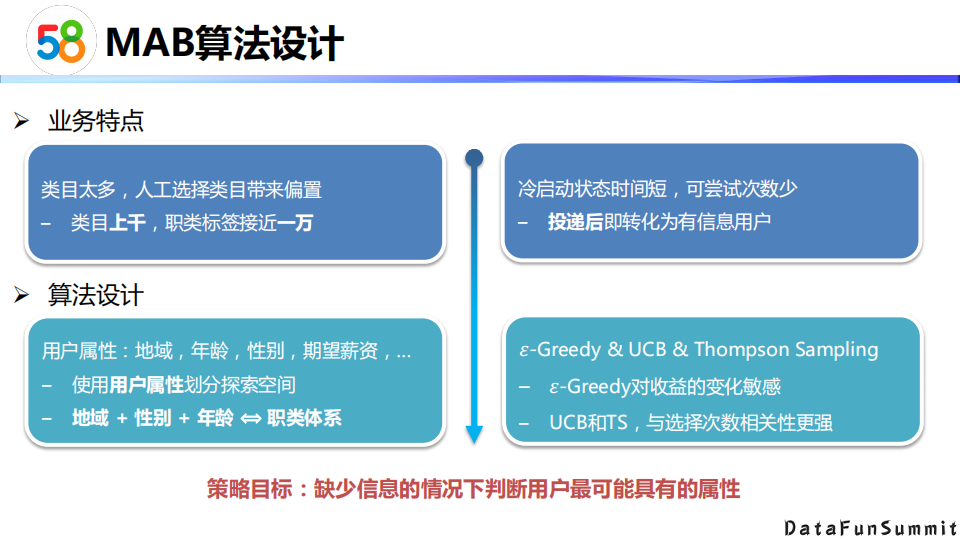 58 MAB算法设计

➢ 业务特点

类目太多，人工选择类目带来偏置
– 类目上千，职类标签接近一万

冷启动状态时间短，可尝试次数少
– 投递后即转化为有信息用户

➢ 算法设计

用户属性：地域，年龄，性别，期望薪资，...
– 使用用户属性划分探索空间
– 地域 + 性别 + 年龄 ⟺ 职类体系

$\varepsilon$-Greedy & UCB & Thompson Sampling
– $\varepsilon$-Greedy对收益的变化敏感
– UCB和TS，与选择次数相关性更强

策略目标：缺少信息的情况下判断用户最可能具有的属性

DataFunSummit